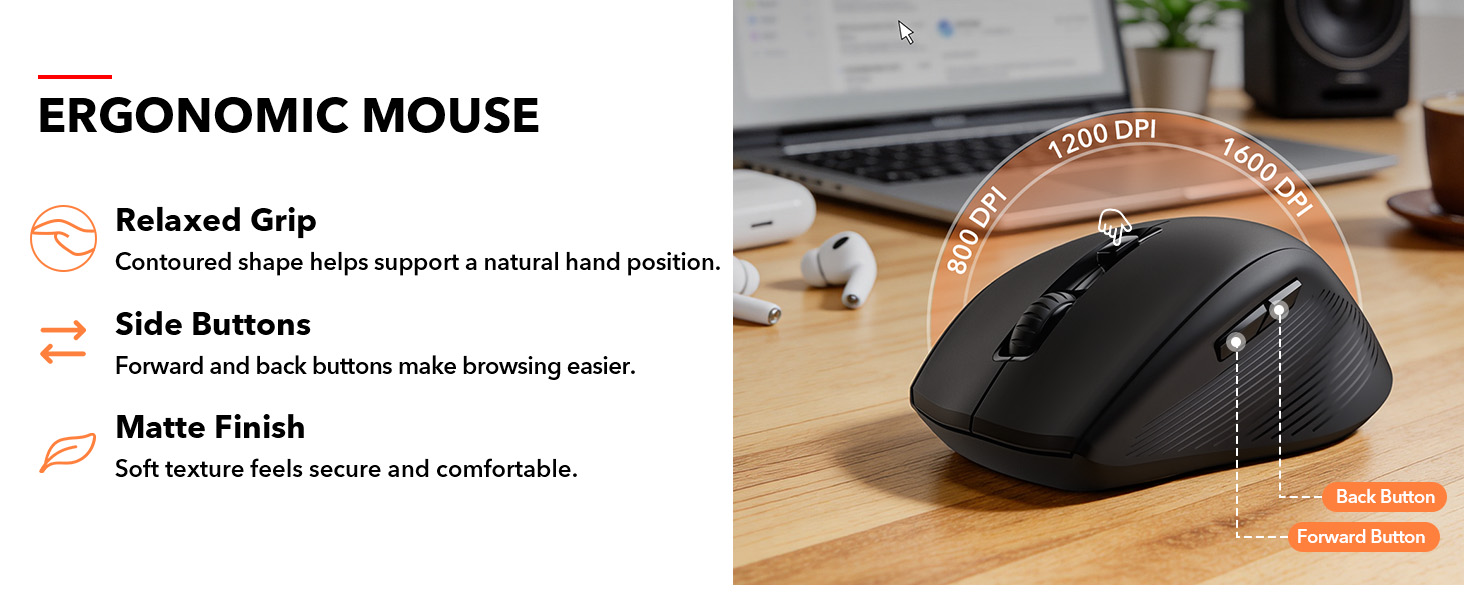 ERGONOMIC MOUSE

Relaxed Grip
Contoured shape helps support a natural hand position.

Side Buttons
Forward and back buttons make browsing easier.

Matte Finish
Soft texture feels secure and comfortable.

800 DPI
1200 DPI
1600 DPI

Back Button
Forward Button